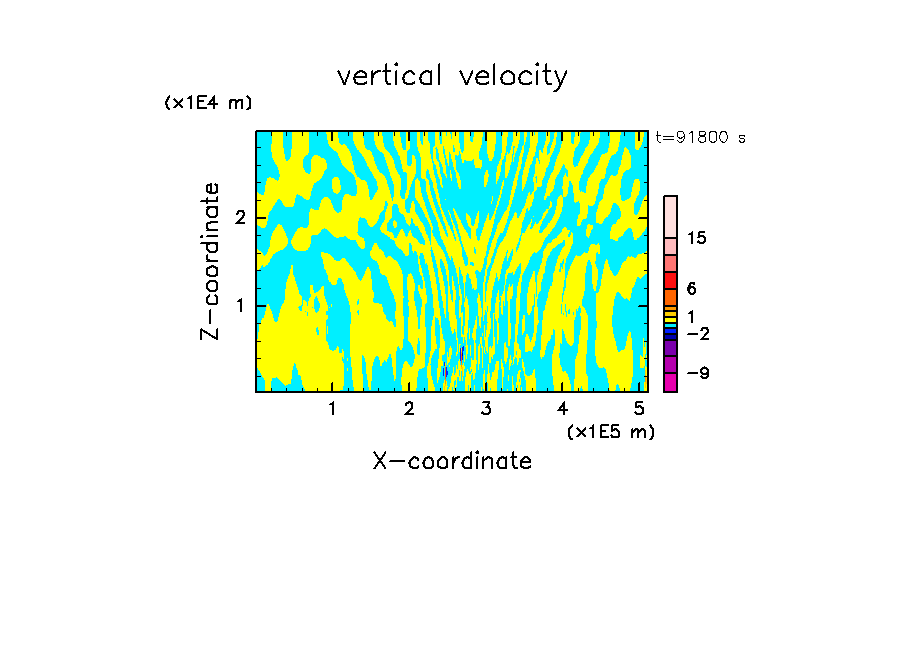 vertical velocity

(x1E4 m)

t=91800 s

Z-coordinate

2

1

15

6

1

−2

−9

1 2 3 4 5

(x1E5 m)

X-coordinate